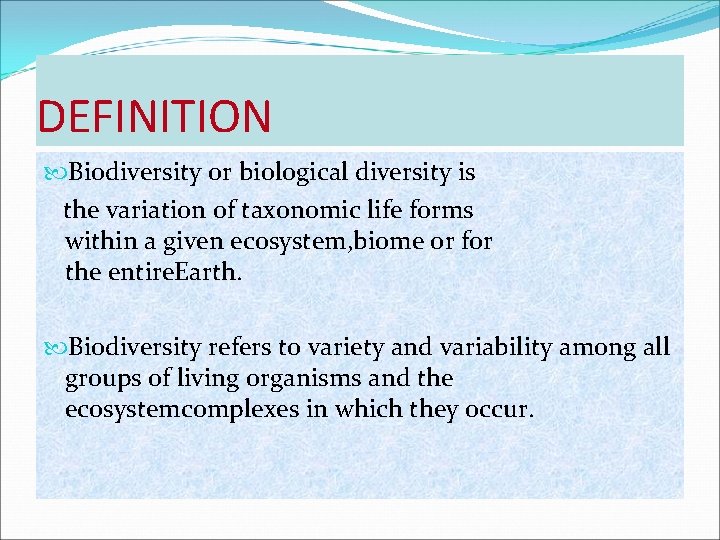 DEFINITION

Biodiversity or biological diversity is the variation of taxonomic life forms within a given ecosystem,biome or for the entireEarth.

Biodiversity refers to variety and variability among all groups of living organisms and the ecosystemcomplexes in which they occur.